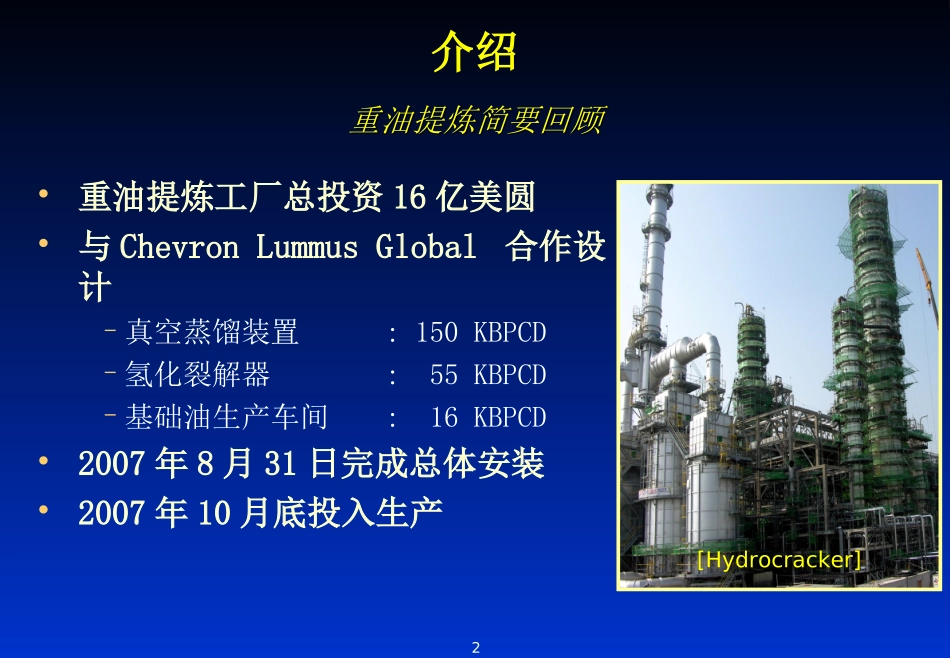 介绍

重油提炼简要回顾

• 重油提炼工厂总投资 16 亿美圆
• 与 Chevron Lummus Global 合作设计
 – 真空蒸馏装置 : 150 KBPCD
 – 氢化裂解器 : 55 KBPCD
 – 基础油生产车间 : 16 KBPCD
• 2007 年 8 月 31 日完成总体安装
• 2007 年 10 月底投入生产

[Hydrocracker]

2